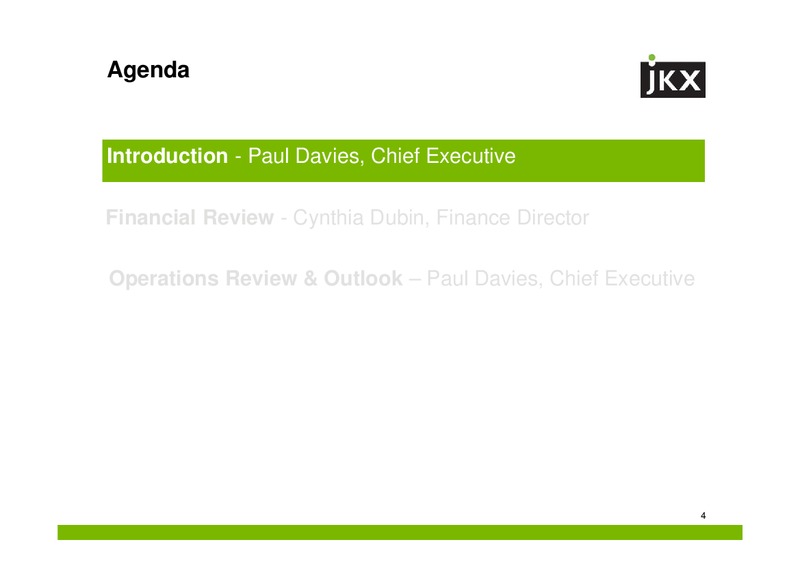 Agenda

JKX

Introduction - Paul Davies, Chief Executive

Financial Review - Cynthia Dubin, Finance Director

Operations Review & Outlook – Paul Davies, Chief Executive

4